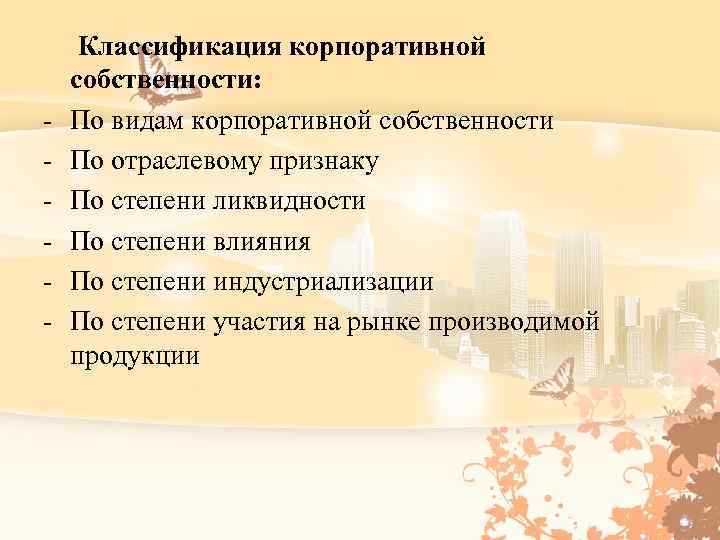 Классификация корпоративной собственности:
- По видам корпоративной собственности
- По отраслевому признаку
- По степени ликвидности
- По степени влияния
- По степени индустриализации
- По степени участия на рынке производимой продукции